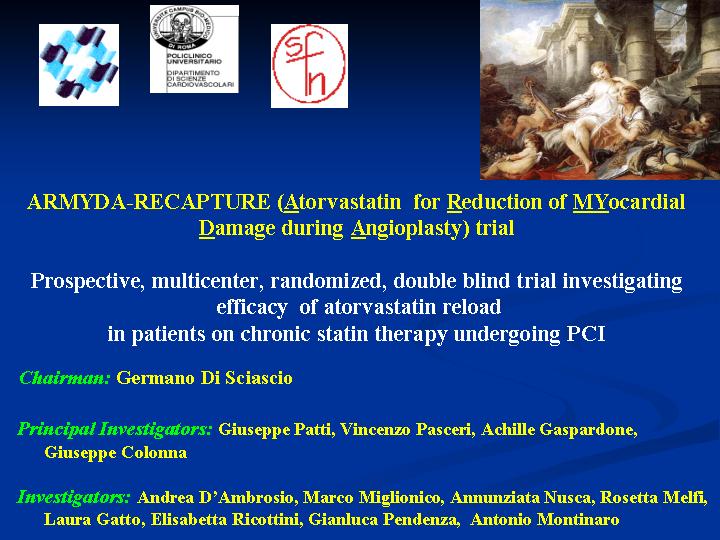 UNIVERSITÀ CAMPUS BIO-MEDICO DI ROMA
POLICLINICO UNIVERSITARIO
DIPARTIMENTO DI SCIENZE CARDIOVASCOLARI

sfn

ARMYDA-RECAPTURE (Atorvastatin for Reduction of MYocardial Damage during Angioplasty) trial

Prospective, multicenter, randomized, double blind trial investigating efficacy of atorvastatin reload in patients on chronic statin therapy undergoing PCI

Chairman: Germano Di Sciascio

Principal Investigators: Giuseppe Patti, Vincenzo Pasceri, Achille Gaspardone, Giuseppe Colonna

Investigators: Andrea D'Ambrosio, Marco Miglionico, Annunziata Nusca, Rosetta Melfi, Laura Gatto, Elisabetta Ricottini, Gianluca Pendenza, Antonio Montinaro